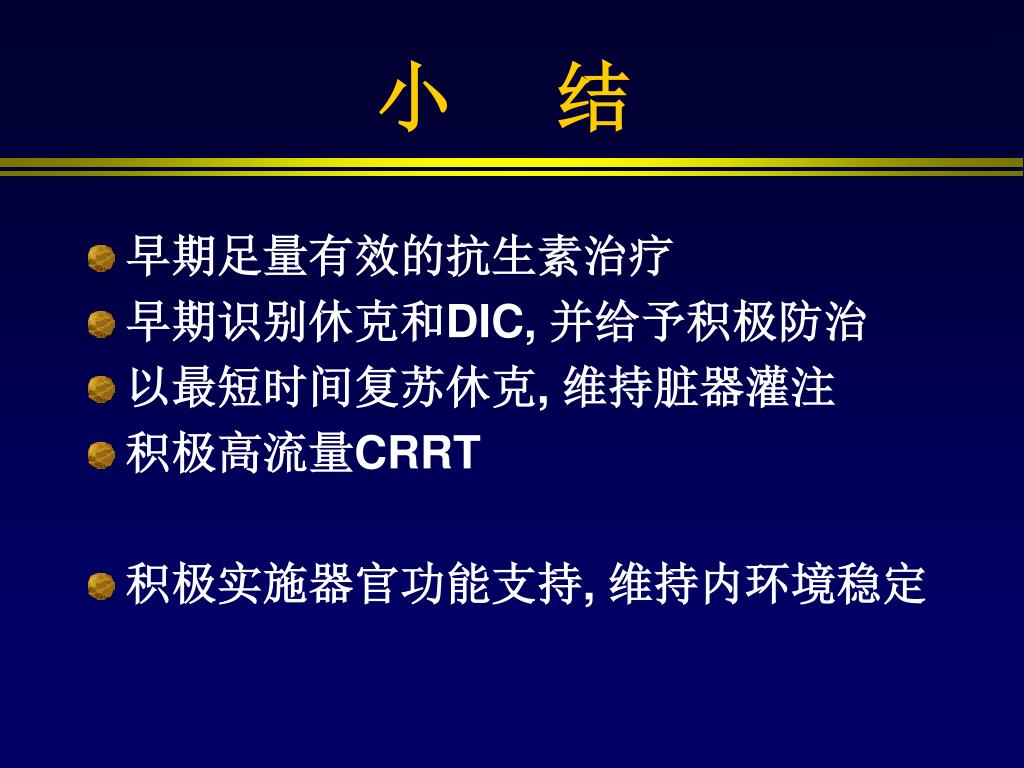 小 结

早期足量有效的抗生素治疗

早期识别休克和DIC, 并给予积极防治

以最短时间复苏休克, 维持脏器灌注

积极高流量CRRT

积极实施器官功能支持, 维持内环境稳定